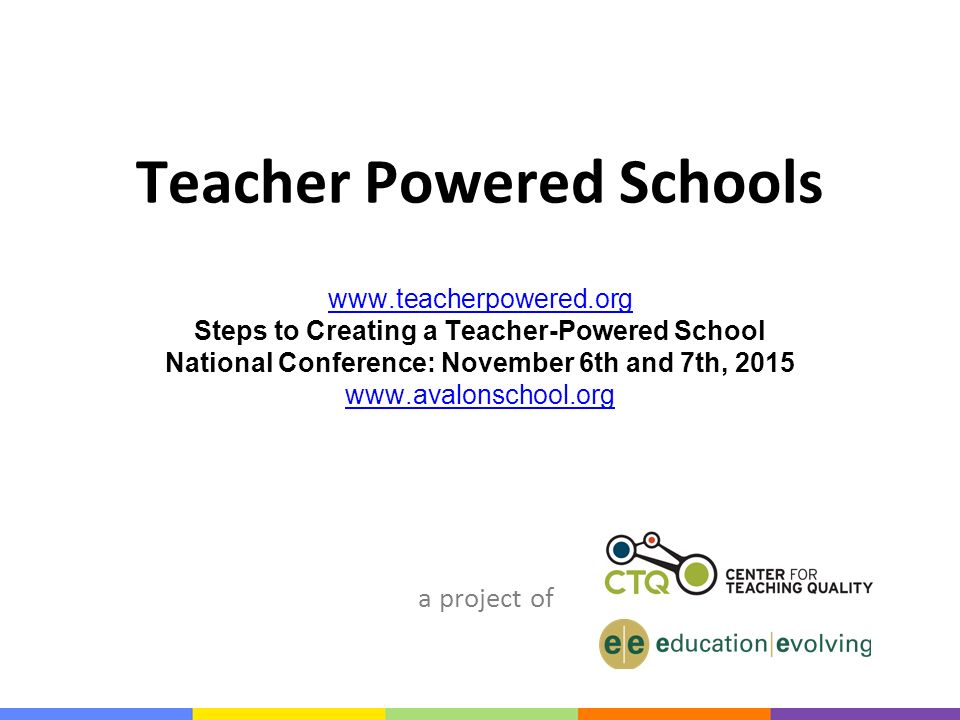 Teacher Powered Schools

www.teacherpowered.org
Steps to Creating a Teacher-Powered School
National Conference: November 6th and 7th, 2015
www.avalonschool.org

a project of

CTQ CENTER FOR TEACHING QUALITY

e|e education|evolving